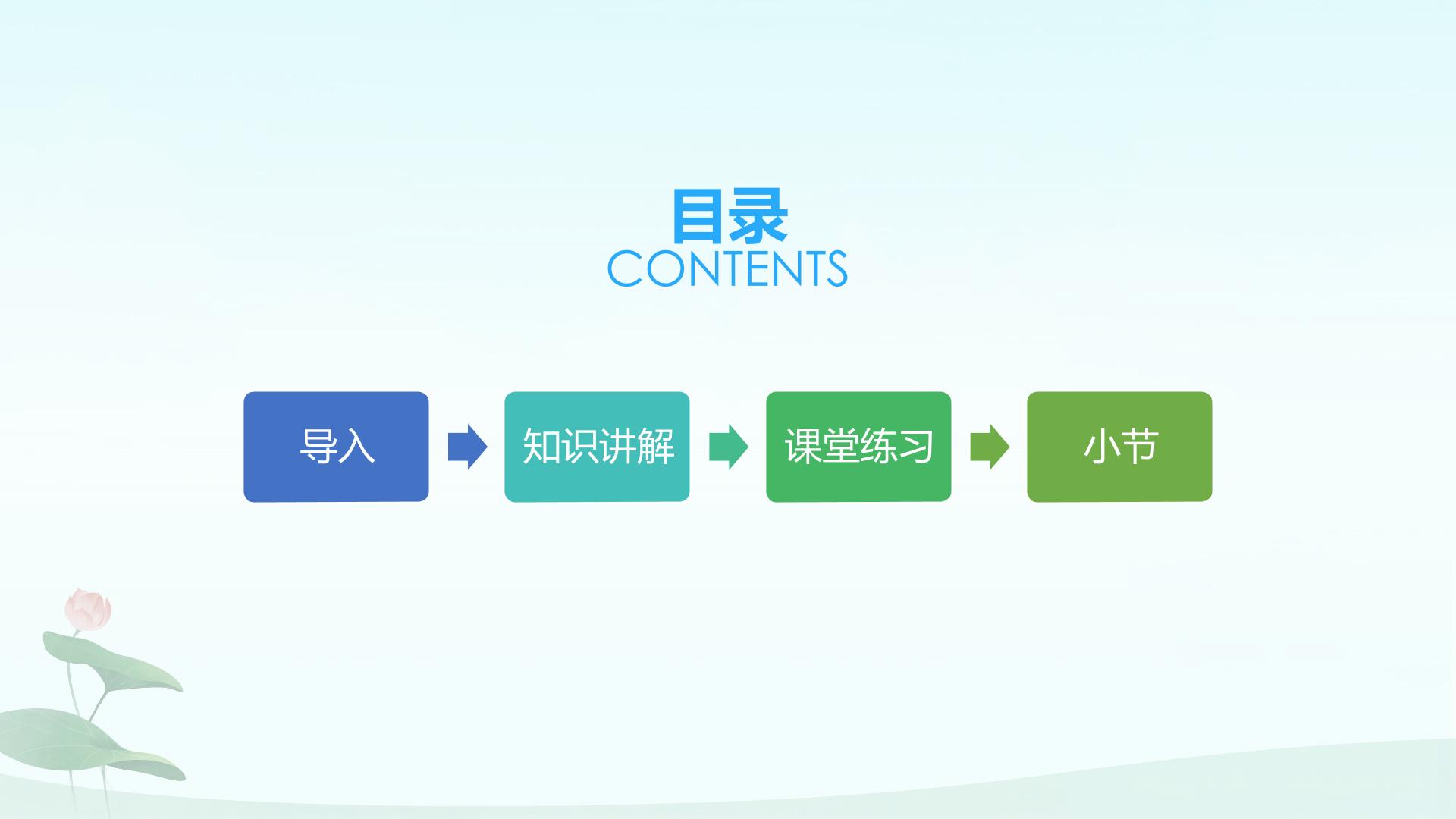 目录
CONTENTS

导入

知识讲解

课堂练习

小节